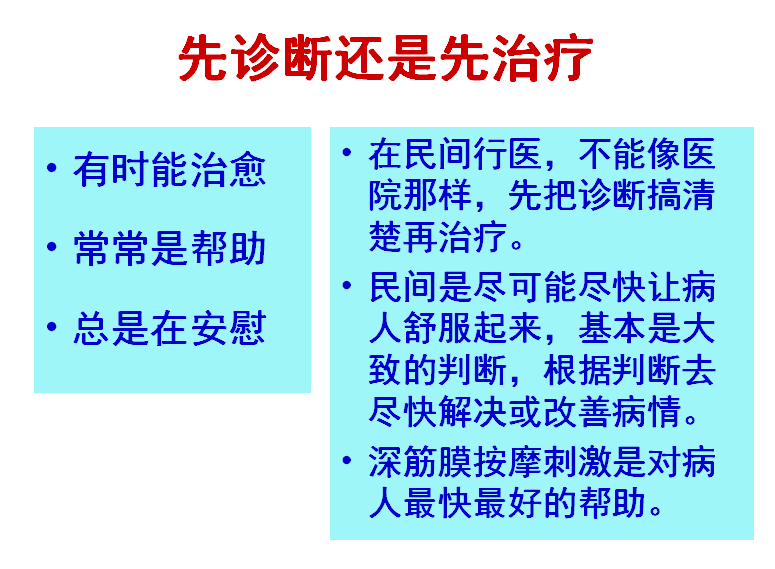 先诊断还是先治疗

• 有时能治愈
• 常常是帮助
• 总是在安慰

• 在民间行医，不能像医院那样，先把诊断搞清楚再治疗。
• 民间是尽可能尽快让病人舒服起来，基本是大致的判断，根据判断去尽快解决或改善病情。
• 深筋膜按摩刺激是对病人最快最好的帮助。